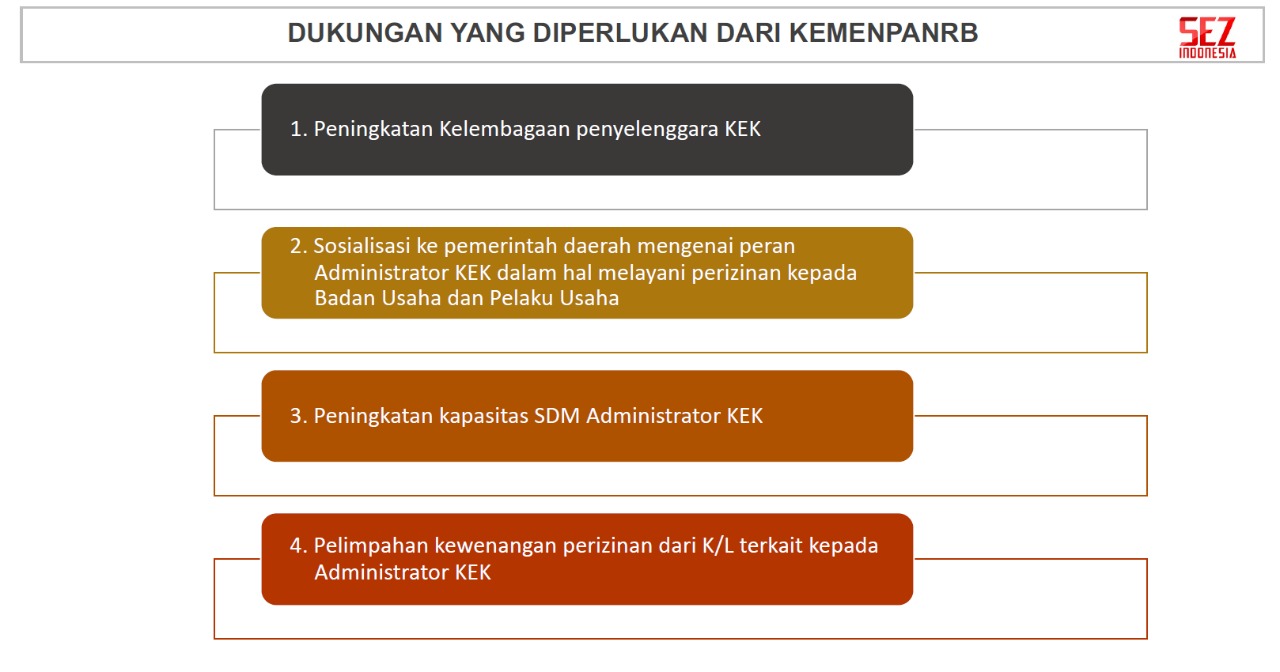 DUKUNGAN YANG DIPERLUKAN DARI KEMENPANRB

SEZ INDONESIA

1. Peningkatan Kelembagaan penyelenggara KEK

2. Sosialisasi ke pemerintah daerah mengenai peran Administrator KEK dalam hal melayani perizinan kepada Badan Usaha dan Pelaku Usaha

3. Peningkatan kapasitas SDM Administrator KEK

4. Pelimpahan kewenangan perizinan dari K/L terkait kepada Administrator KEK